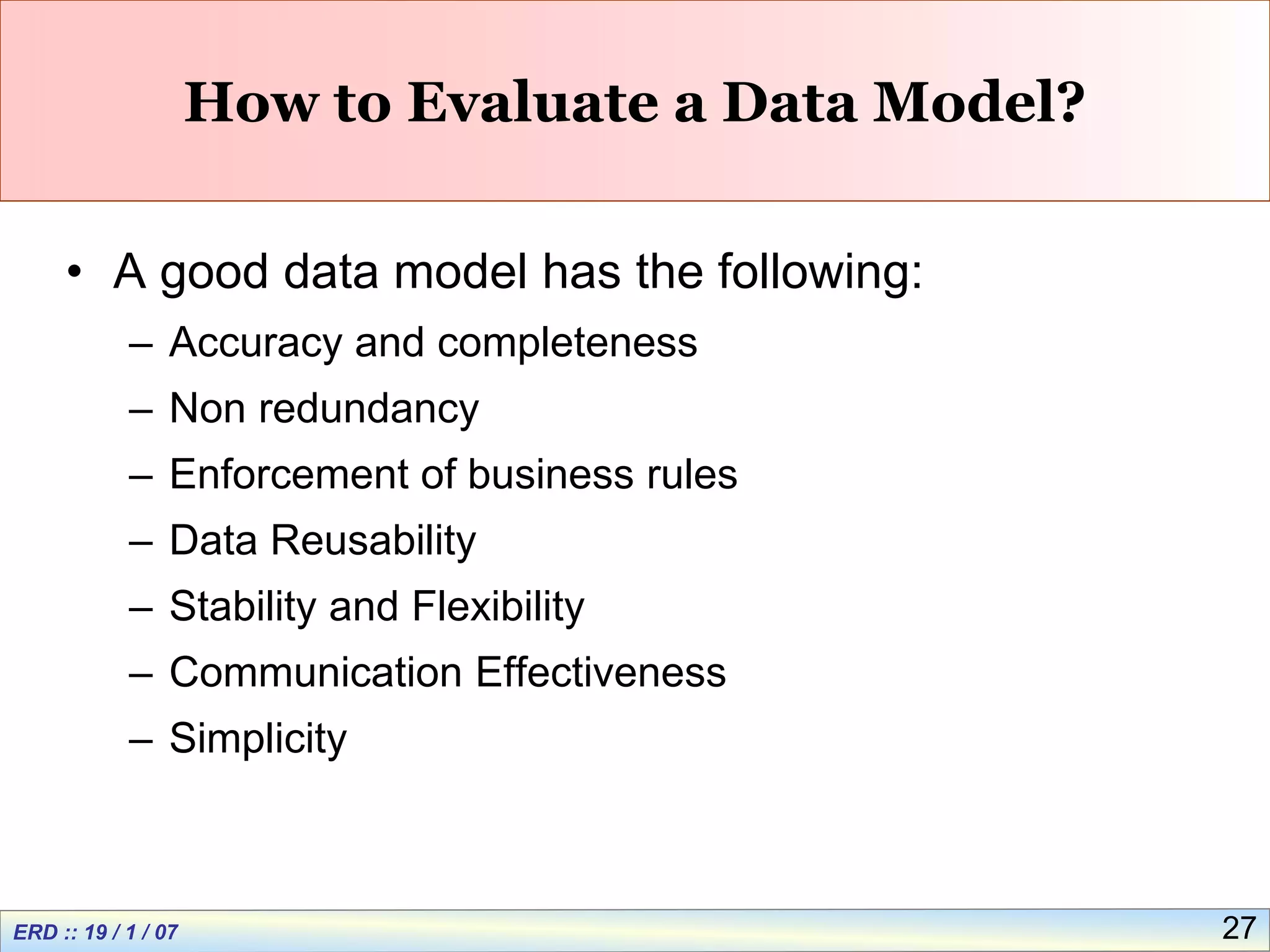 How to Evaluate a Data Model?

• A good data model has the following:
– Accuracy and completeness
– Non redundancy
– Enforcement of business rules
– Data Reusability
– Stability and Flexibility
– Communication Effectiveness
– Simplicity

ERD :: 19 / 1 / 07

27